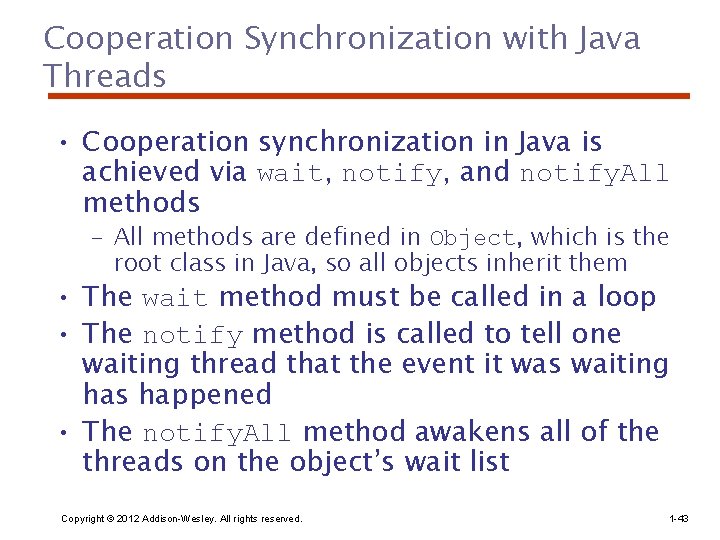 Cooperation Synchronization with Java Threads

• Cooperation synchronization in Java is achieved via wait, notify, and notifyAll methods
– All methods are defined in Object, which is the root class in Java, so all objects inherit them
• The wait method must be called in a loop
• The notify method is called to tell one waiting thread that the event it was waiting has happened
• The notifyAll method awakens all of the threads on the object's wait list

Copyright © 2012 Addison-Wesley. All rights reserved.

1-43